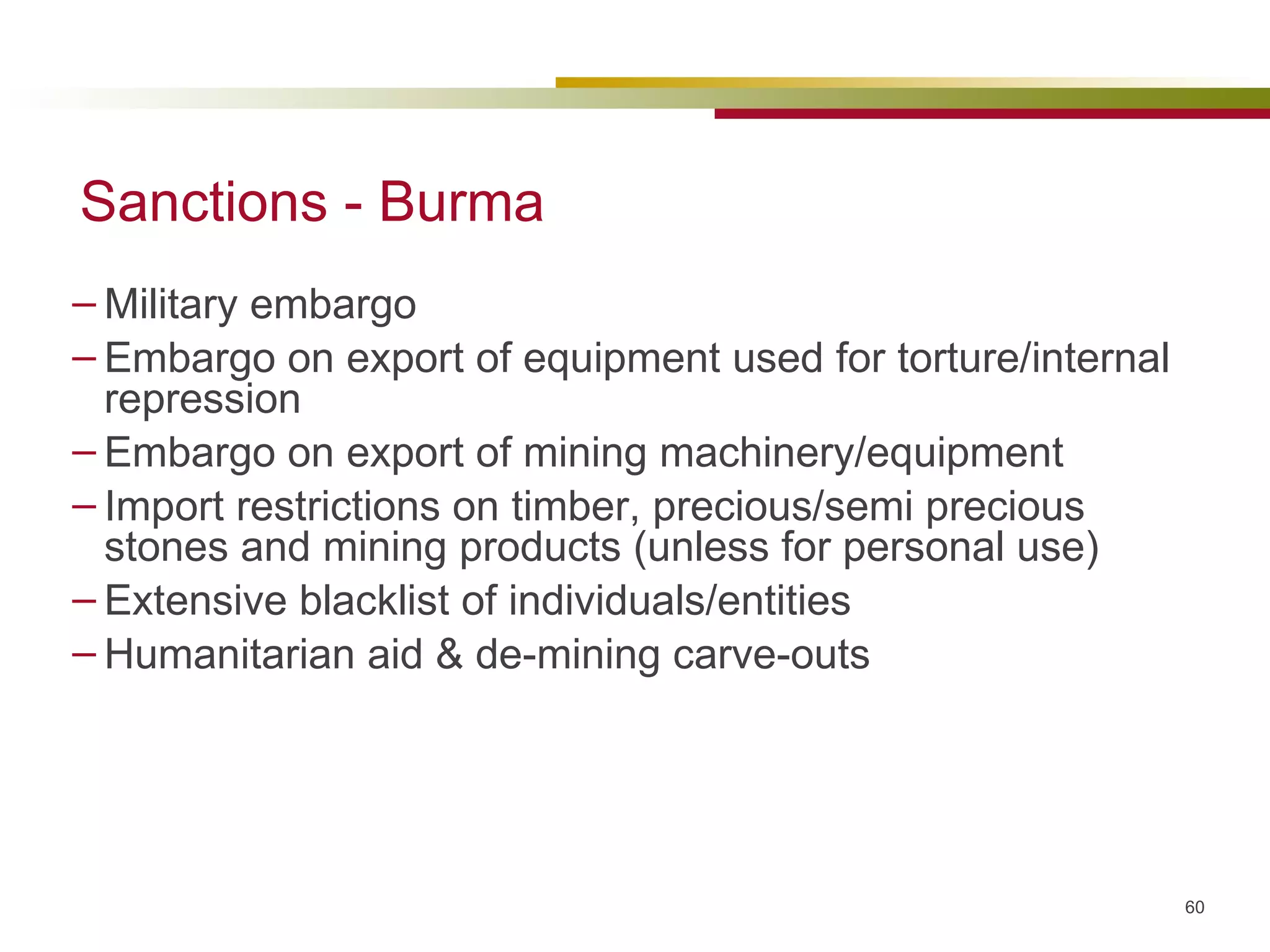 Sanctions - Burma

– Military embargo
– Embargo on export of equipment used for torture/internal repression
– Embargo on export of mining machinery/equipment
– Import restrictions on timber, precious/semi precious stones and mining products (unless for personal use)
– Extensive blacklist of individuals/entities
– Humanitarian aid & de-mining carve-outs

60